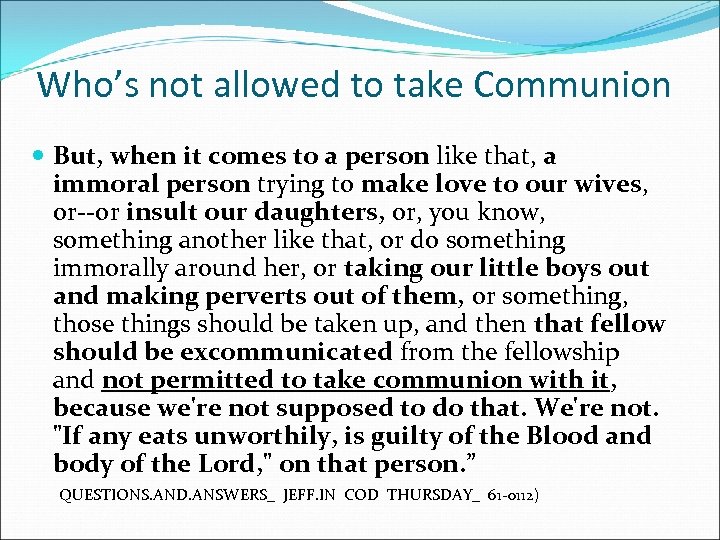 Who's not allowed to take Communion

But, when it comes to a person like that, a immoral person trying to make love to our wives, or--or insult our daughters, or, you know, something another like that, or do something immorally around her, or taking our little boys out and making perverts out of them, or something, those things should be taken up, and then that fellow should be excommunicated from the fellowship and not permitted to take communion with it, because we're not supposed to do that. We're not. "If any eats unworthily, is guilty of the Blood and body of the Lord," on that person."

QUESTIONS.AND.ANSWERS_ JEFF.IN COD THURSDAY_ 61-0112)